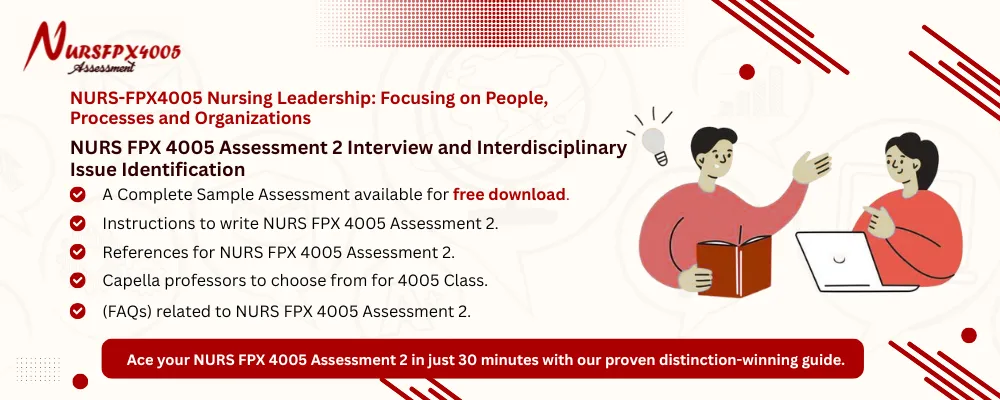 NURSFPX4005
Assessment

NURS-FPX4005 Nursing Leadership: Focusing on People, Processes and Organizations

NURS FPX 4005 Assessment 2 Interview and Interdisciplinary Issue Identification

A Complete Sample Assessment available for free download.

Instructions to write NURS FPX 4005 Assessment 2.

References for NURS FPX 4005 Assessment 2.

Capella professors to choose from for 4005 Class.

(FAQs) related to NURS FPX 4005 Assessment 2.

Ace your NURS FPX 4005 Assessment 2 in just 30 minutes with our proven distinction-winning guide.